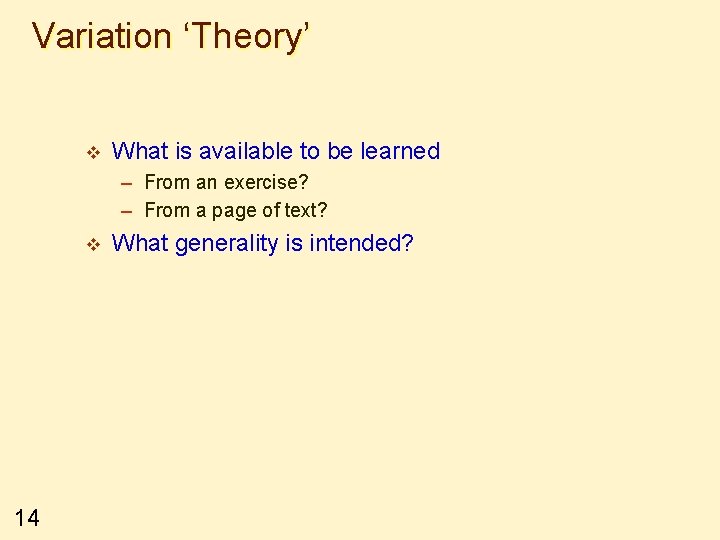 Variation ‘Theory’

❖ What is available to be learned
– From an exercise?
– From a page of text?

❖ What generality is intended?

14